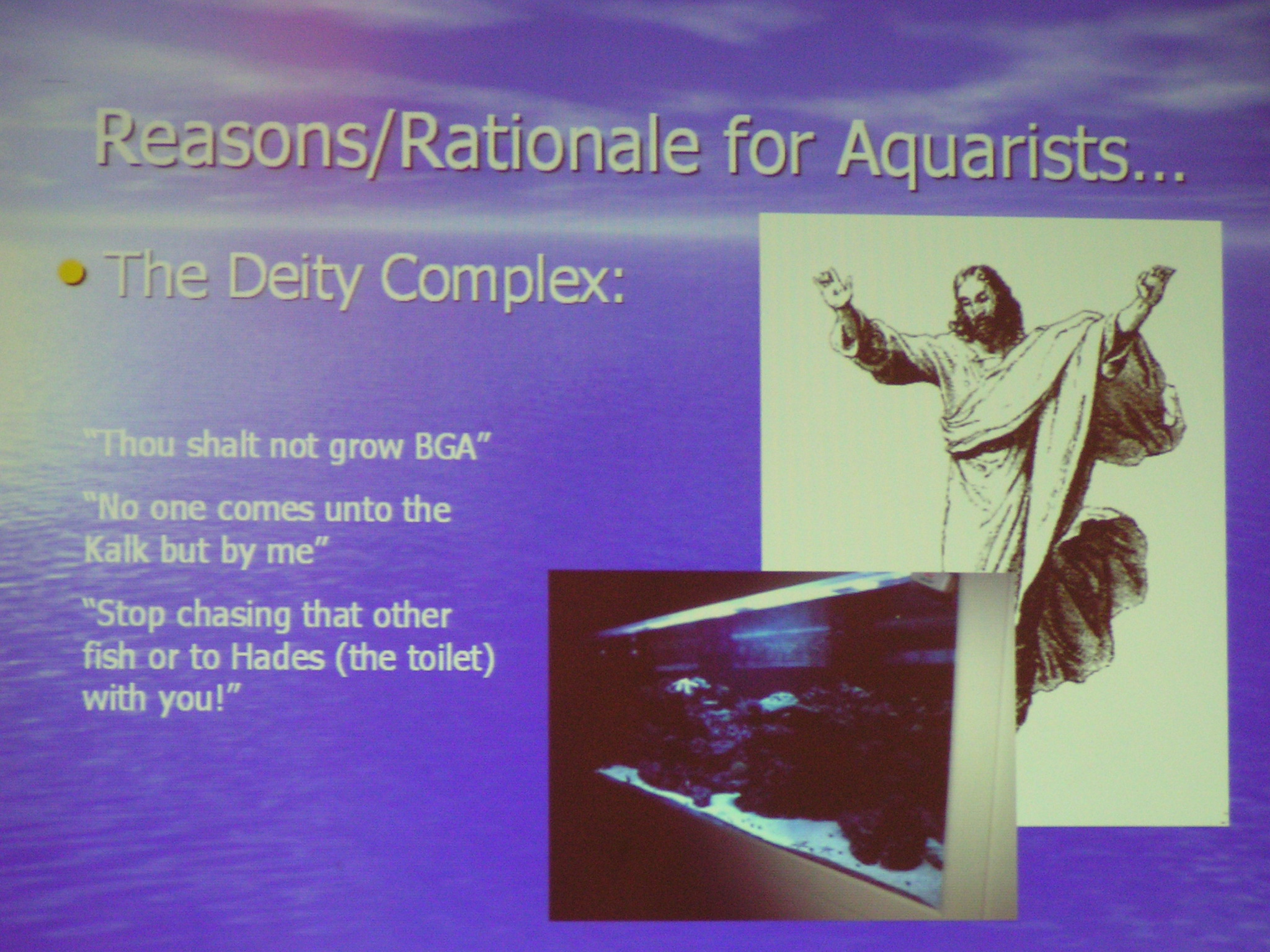 Reasons/Rationale for Aquarists...

• The Deity Complex:

"Thou shalt not grow BGA"

"No one comes unto the Kalk but by me"

"Stop chasing that other fish or to Hades (the toilet) with you!"